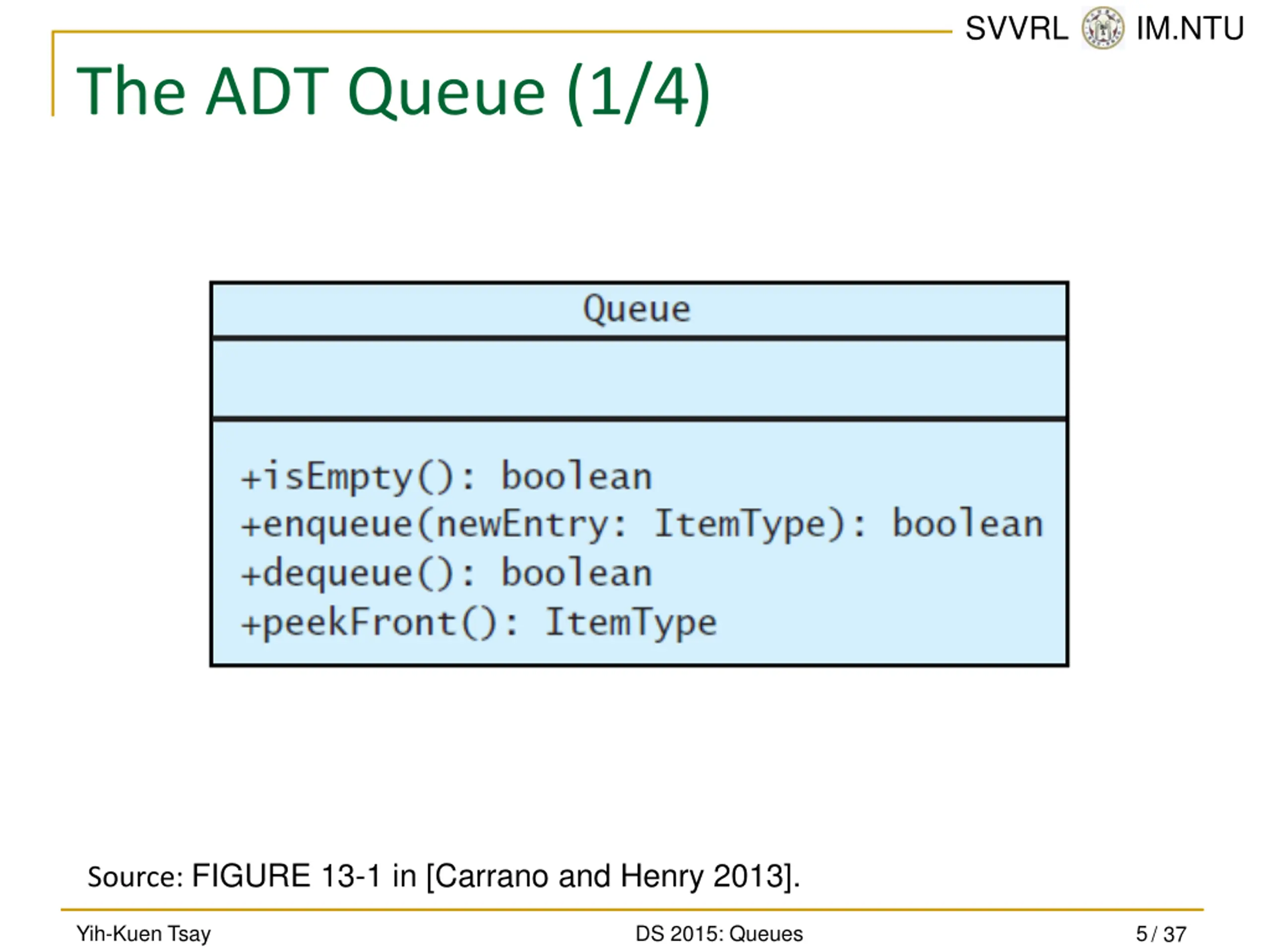 SVVRL IM.NTU

The ADT Queue (1/4)

Queue

+isEmpty(): boolean
+enqueue(newEntry: ItemType): boolean
+dequeue(): boolean
+peekFront(): ItemType

Source: FIGURE 13-1 in [Carrano and Henry 2013].

Yih-Kuen Tsay DS 2015: Queues 5 / 37